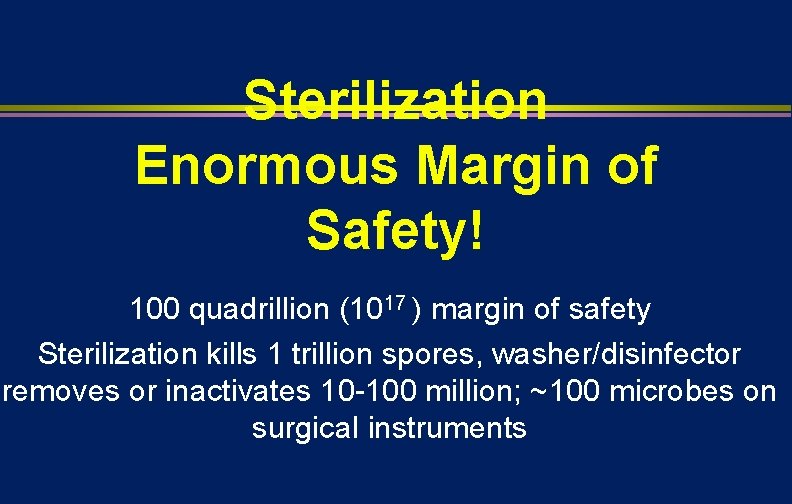 Sterilization
Enormous Margin of Safety!

100 quadrillion ($10^{17}$) margin of safety

Sterilization kills 1 trillion spores, washer/disinfector removes or inactivates 10-100 million; ~100 microbes on surgical instruments